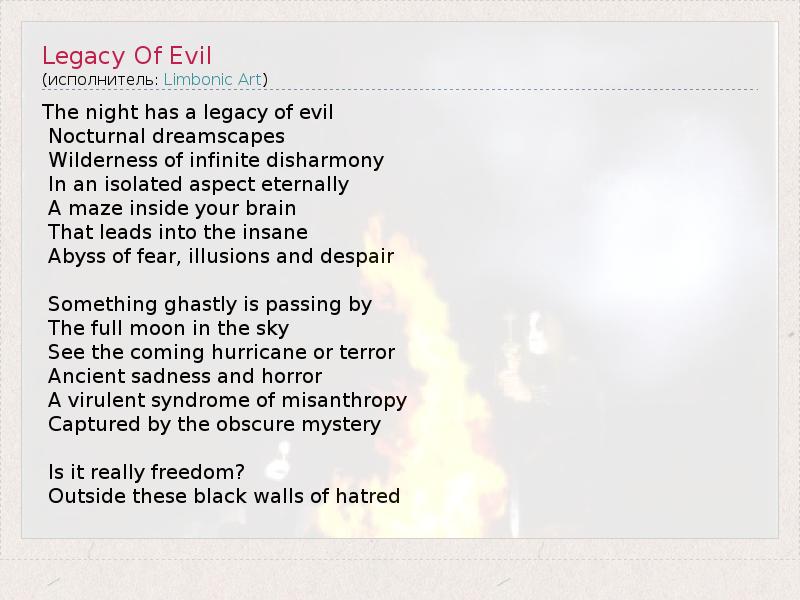 Legacy Of Evil
(исполнитель: Limbonic Art)

The night has a legacy of evil
Nocturnal dreamscapes
Wilderness of infinite disharmony
In an isolated aspect eternally
A maze inside your brain
That leads into the insane
Abyss of fear, illusions and despair

Something ghastly is passing by
The full moon in the sky
See the coming hurricane or terror
Ancient sadness and horror
A virulent syndrome of misanthropy
Captured by the obscure mystery

Is it really freedom?
Outside these black walls of hatred